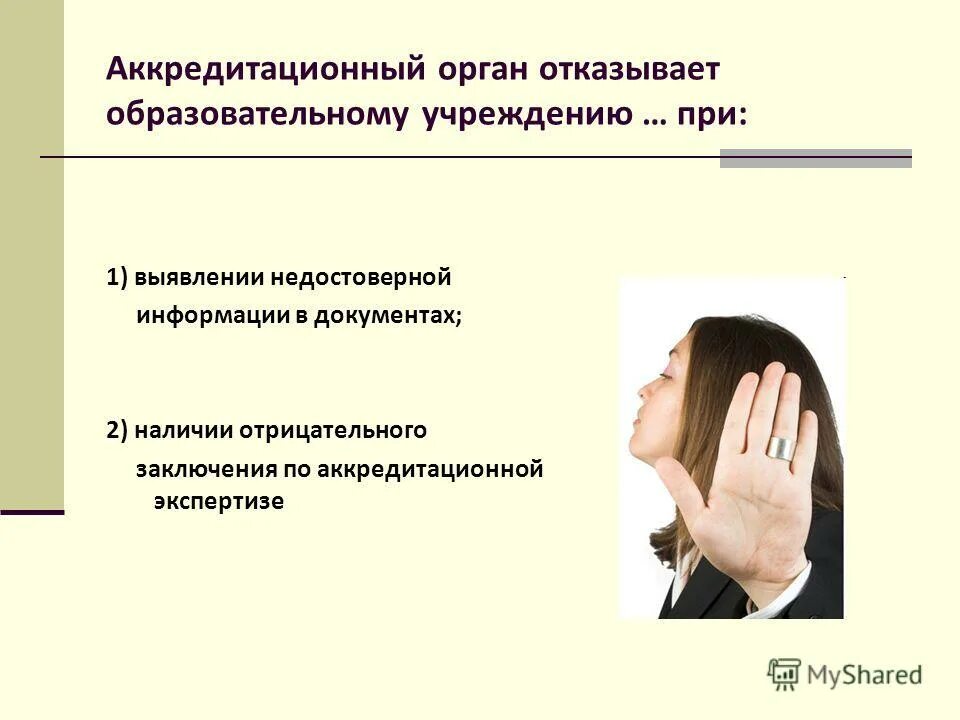 Аккредитационный орган отказывает образовательному учреждению … при:

1) выявлении недостоверной информации в документах;

2) наличии отрицательного заключения по аккредитационной экспертизе

MyShared